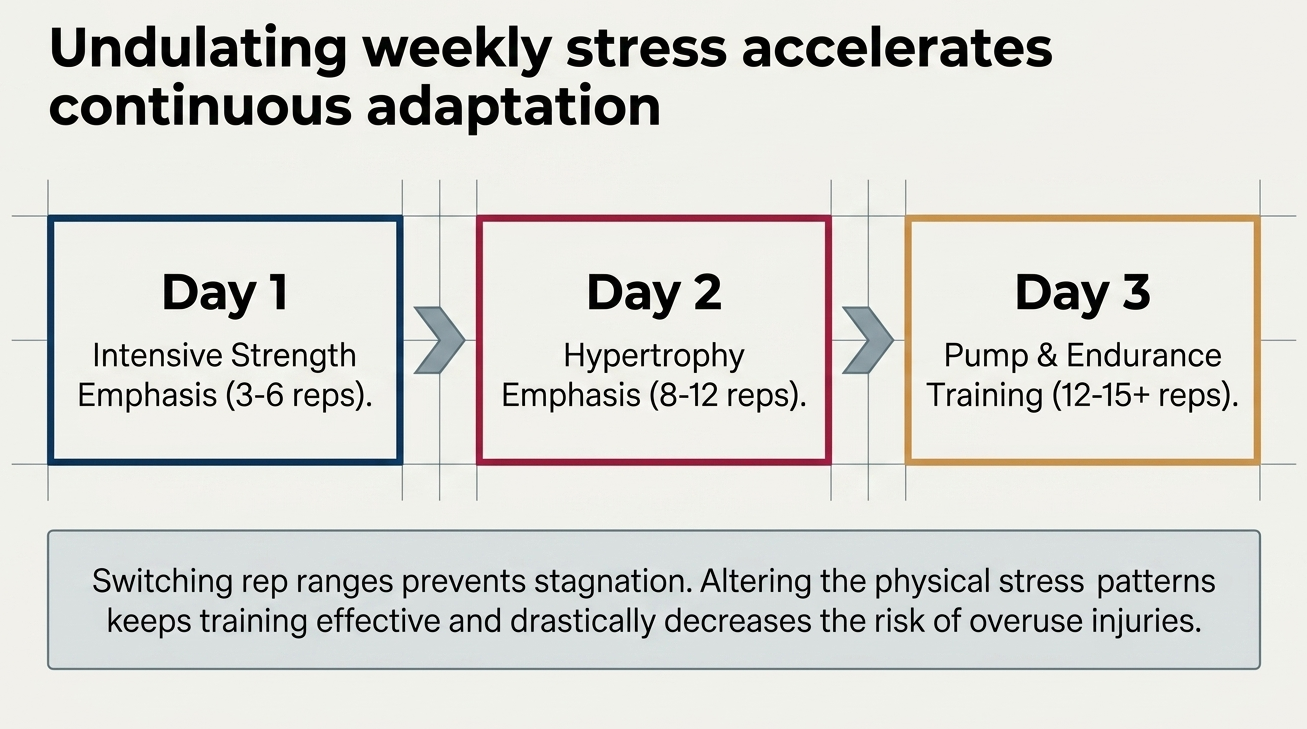 Undulating weekly stress accelerates continuous adaptation

Day 1
Intensive Strength Emphasis (3-6 reps).

Day 2
Hypertrophy Emphasis (8-12 reps).

Day 3
Pump & Endurance Training (12-15+ reps).

Switching rep ranges prevents stagnation. Altering the physical stress patterns keeps training effective and drastically decreases the risk of overuse injuries.